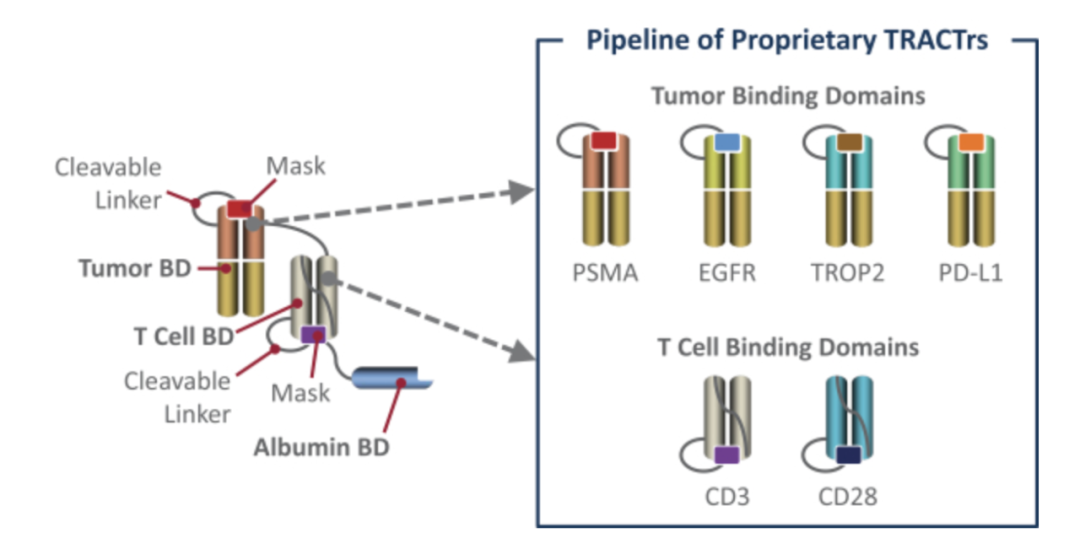 Cleavable Linker

Mask

Tumor BD

T Cell BD

Cleavable Linker

Mask

Albumin BD

Pipeline of Proprietary TRACTrs

Tumor Binding Domains

PSMA

EGFR

TROP2

PD-L1

T Cell Binding Domains

CD3

CD28